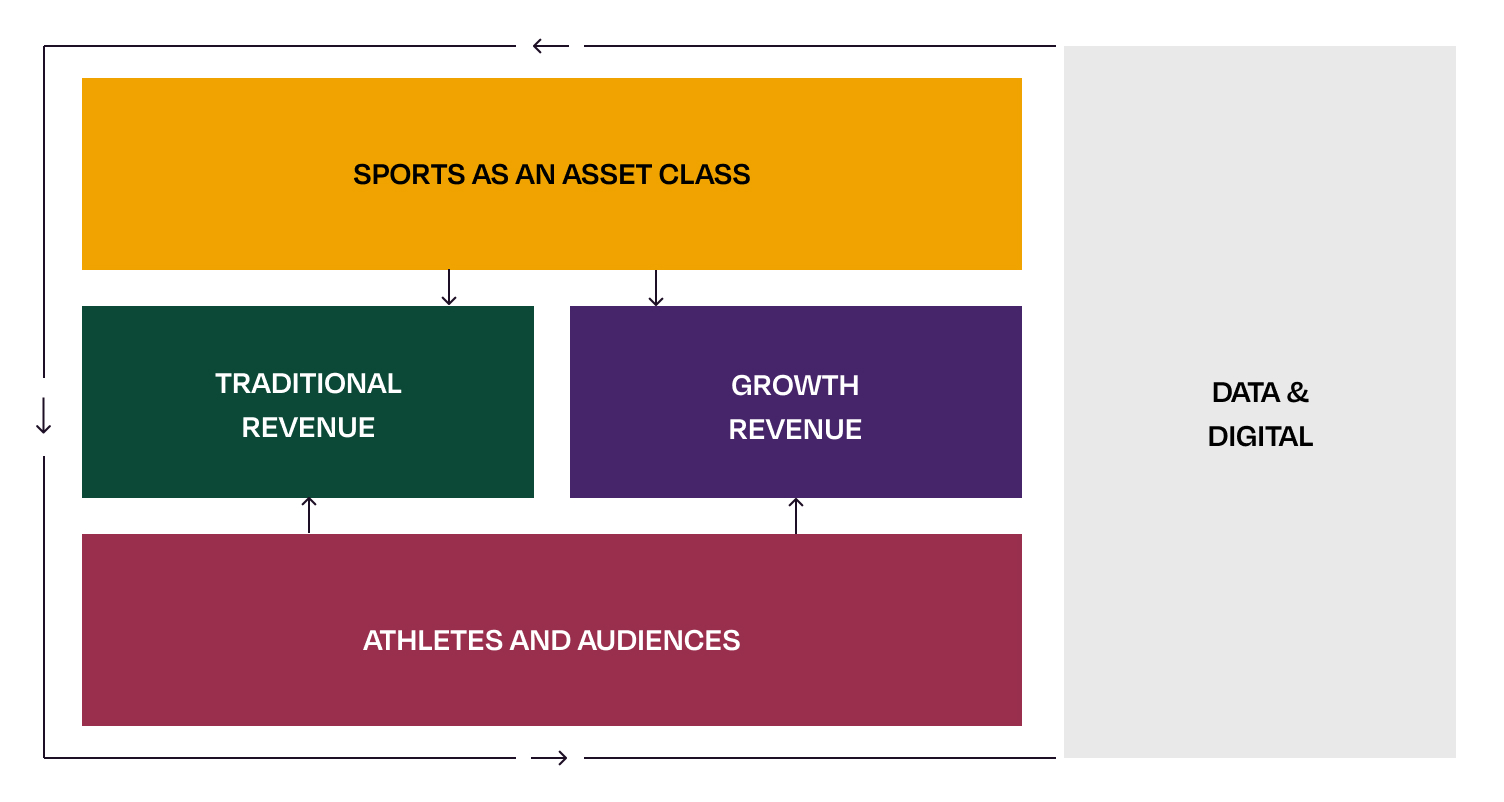 SPORTS AS AN ASSET CLASS

TRADITIONAL REVENUE

GROWTH REVENUE

ATHLETES AND AUDIENCES

DATA & DIGITAL